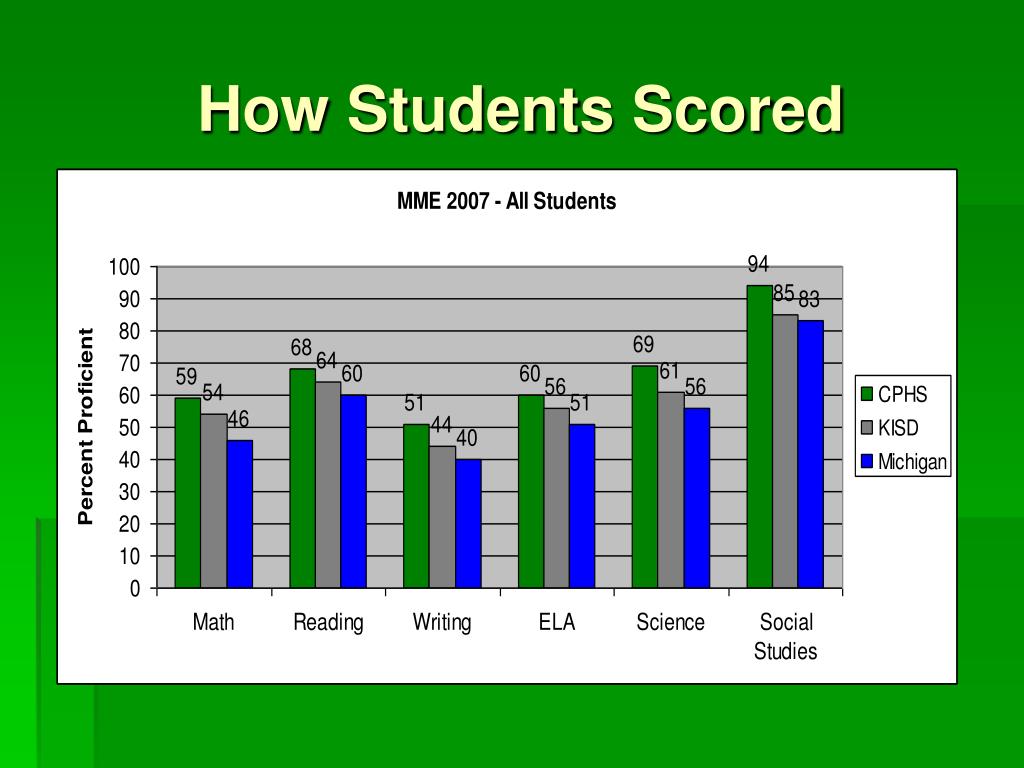 How Students Scored

MME 2007 - All Students

Percent Proficient

100
90
80
70
60
50
40
30
20
10
0

59 54 46
68 64 60
51 44 40
60 56 51
69 61 56
94 85 83

Math
Reading
Writing
ELA
Science
Social Studies

CPHS
KISD
Michigan